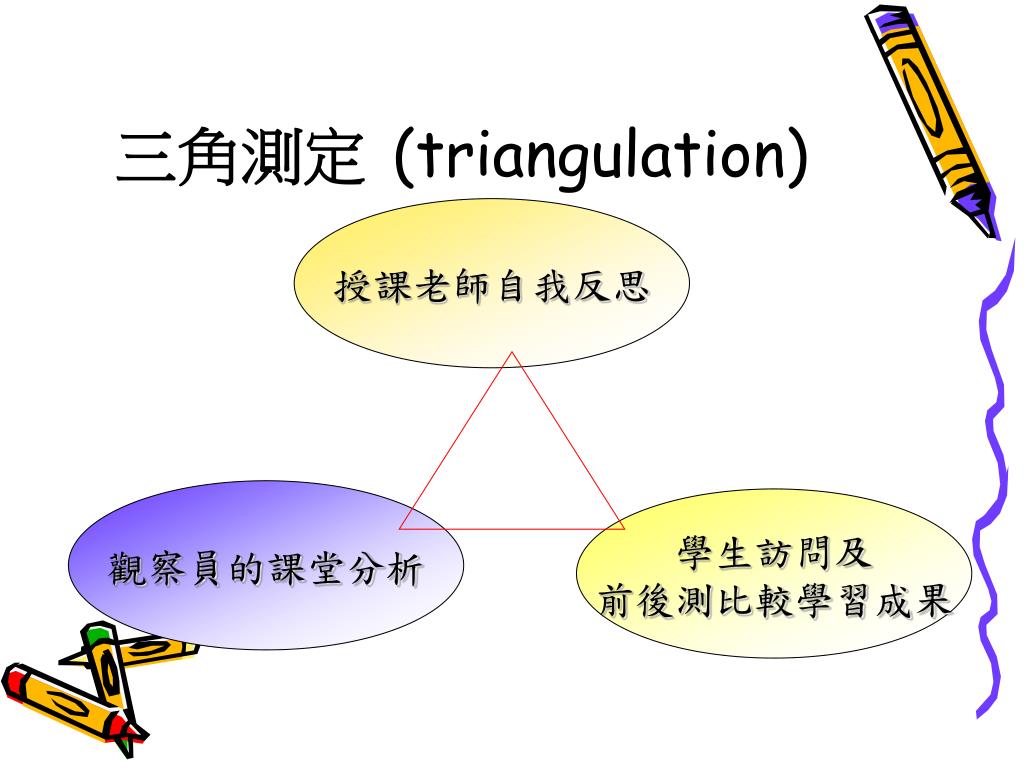 三角測定 (triangulation)

授課老師自我反思

觀察員的課堂分析

學生訪問及
前後測比較學習成果